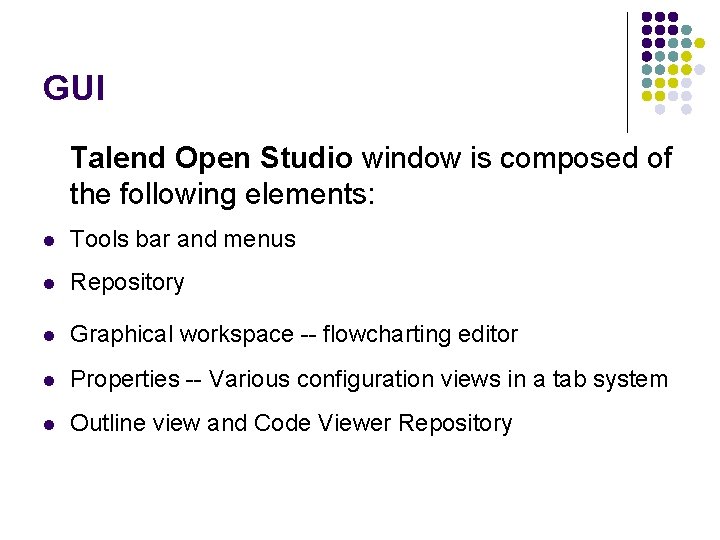 GUI

Talend Open Studio window is composed of the following elements:

- Tools bar and menus
- Repository
- Graphical workspace -- flowcharting editor
- Properties -- Various configuration views in a tab system
- Outline view and Code Viewer Repository